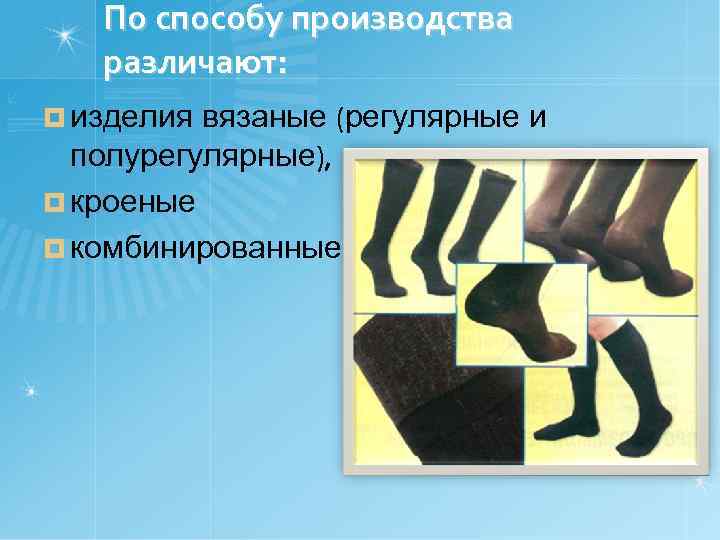 По способу производства различают:

изделия вязаные (регулярные и полурегулярные),

кроеные

комбинированные